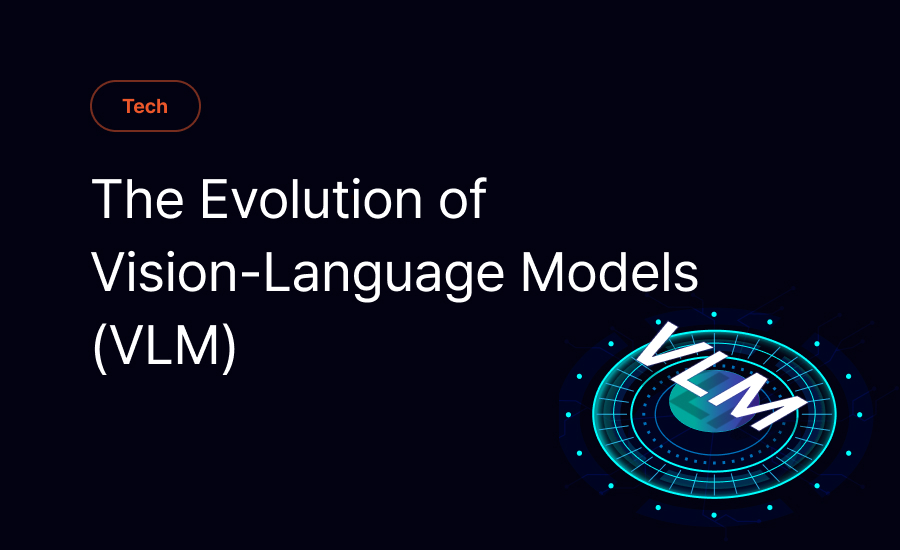 Tech

The Evolution of Vision-Language Models (VLM)

VLM